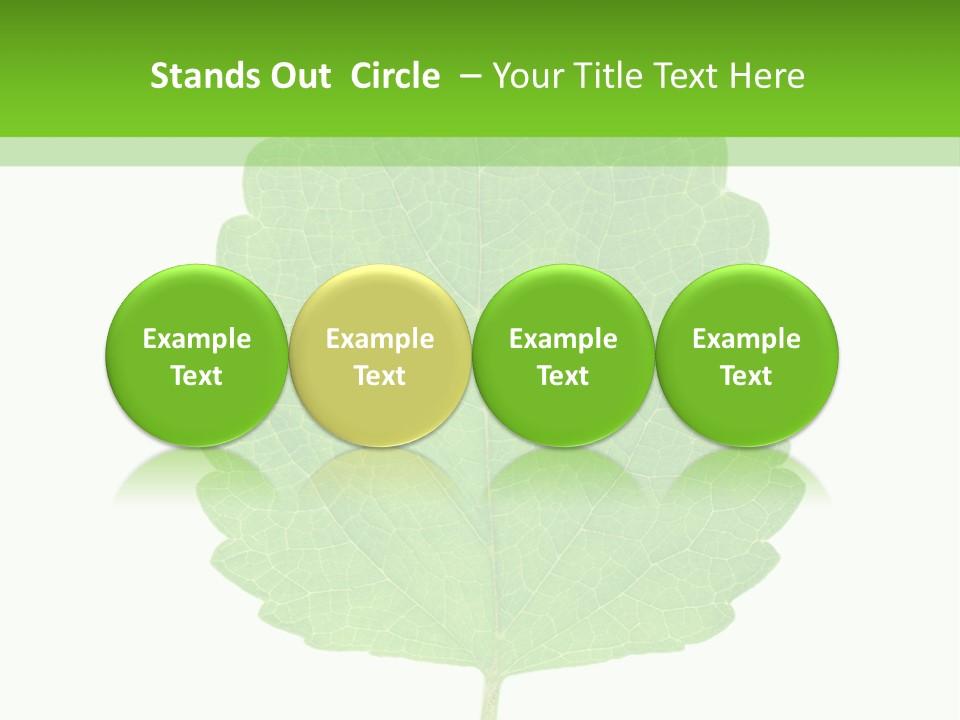 Stands Out Circle – Your Title Text Here

Example Text

Example Text

Example Text

Example Text